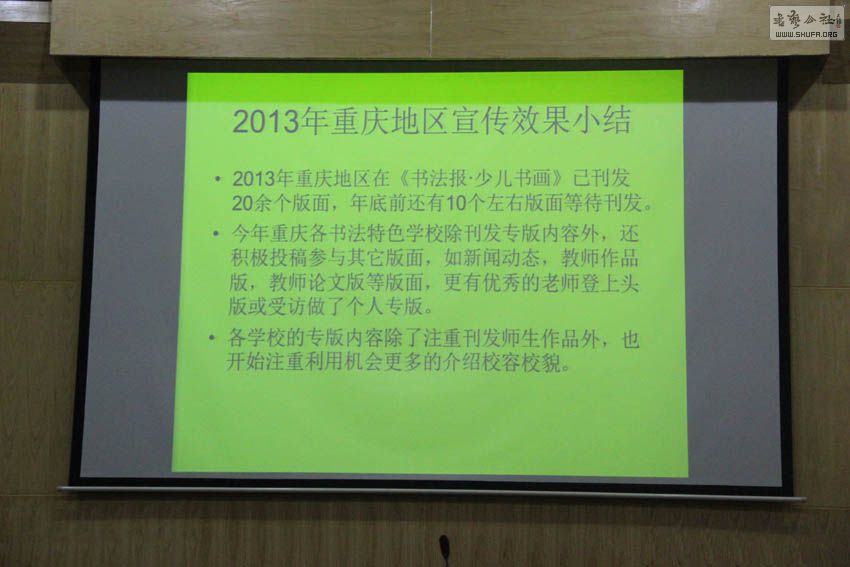 书艺公社
WWW.SHUFA.ORG

2013年重庆地区宣传效果小结

• 2013年重庆地区在《书法报·少儿书画》已刊发20余个版面，年底前还有10个左右版面等待刊发。

• 今年重庆各书法特色学校除刊发专版内容外，还积极投稿参与其它版面，如新闻动态，教师作品版，教师论文版等版面，更有优秀的老师登上头版或受访做了个人专版。

• 各学校的专版内容除了注重刊发师生作品外，也开始注重利用机会更多的介绍校容校貌。